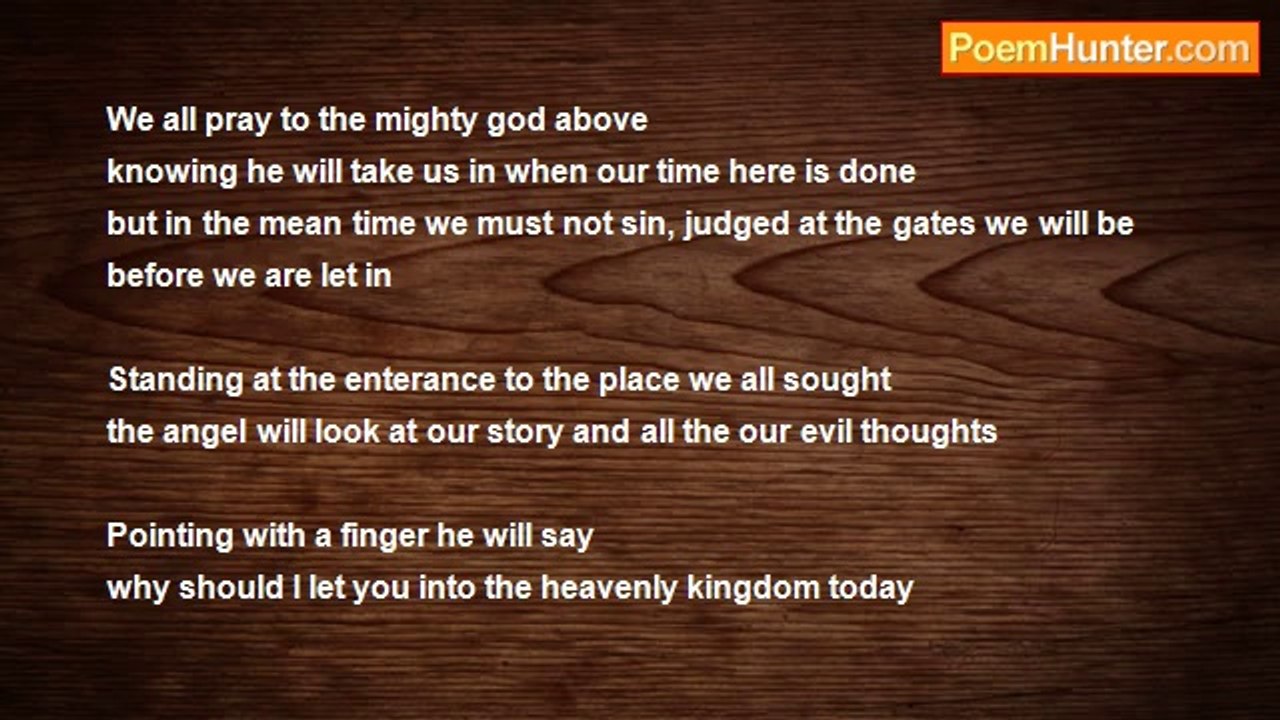 PoemHunter.com

We all pray to the mighty god above
knowing he will take us in when our time here is done
but in the mean time we must not sin, judged at the gates we will be
before we are let in

Standing at the enterance to the place we all sought
the angel will look at our story and all the our evil thoughts

Pointing with a finger he will say
why should I let you into the heavenly kingdom today